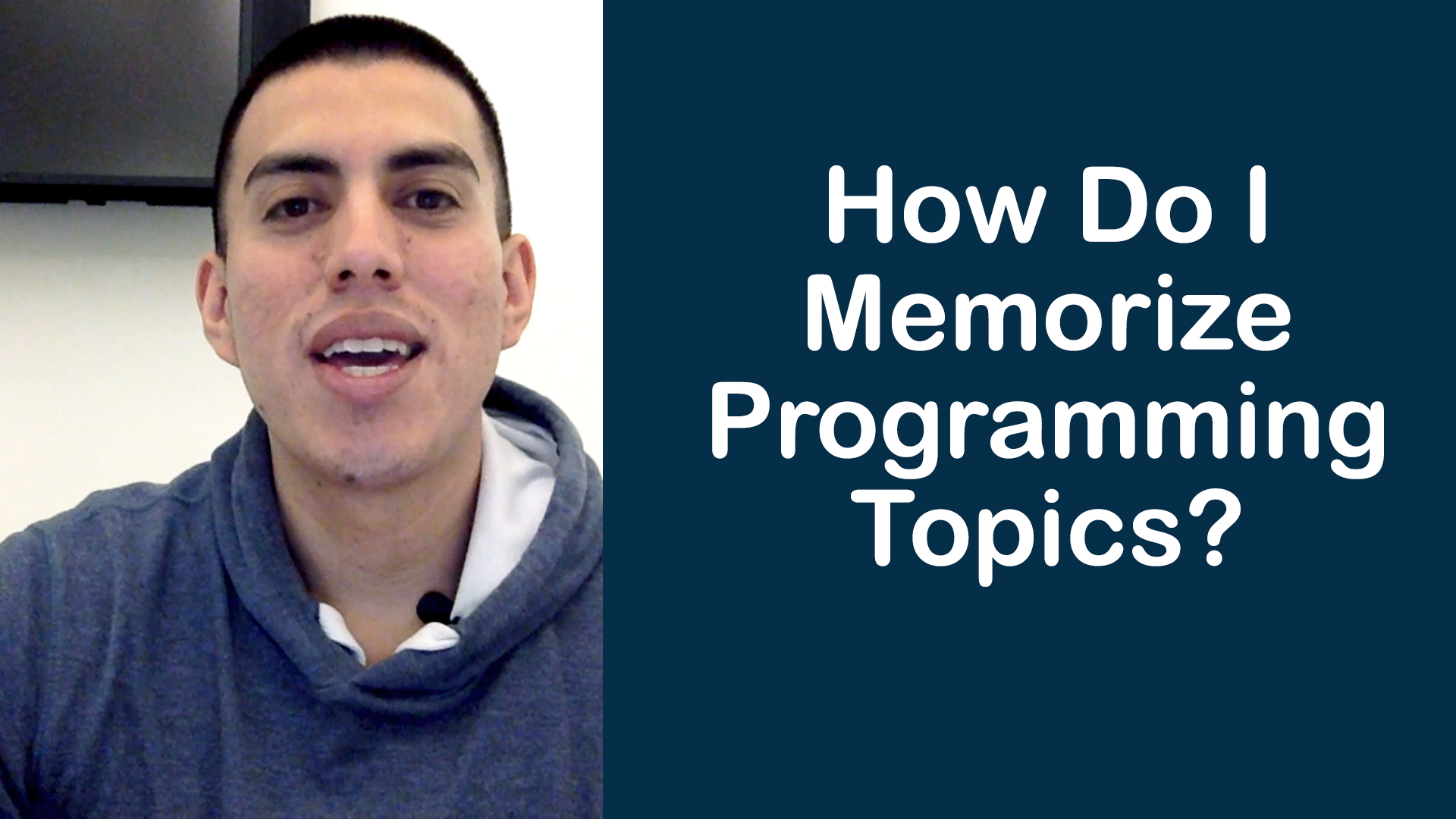 How Do I Memorize Programming Topics?